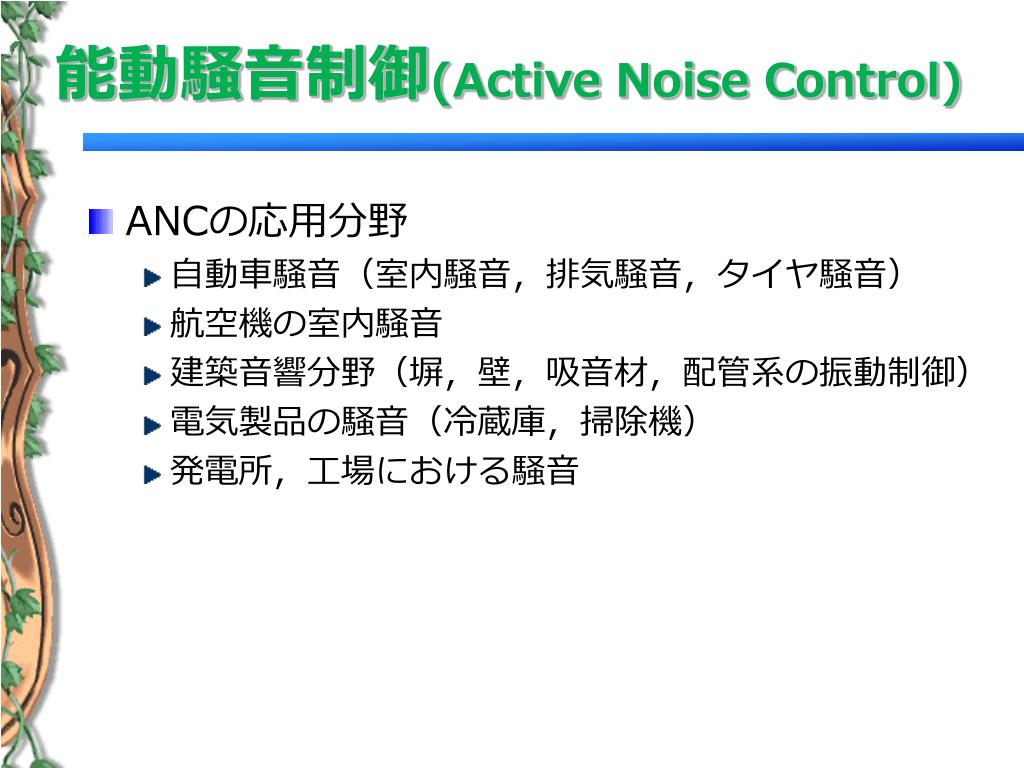 能動騒音制御(Active Noise Control)

ANCの応用分野

自動車騒音（室内騒音，排気騒音，タイヤ騒音）

航空機の室内騒音

建築音響分野（塀，壁，吸音材，配管系の振動制御）

電気製品の騒音（冷蔵庫，掃除機）

発電所，工場における騒音